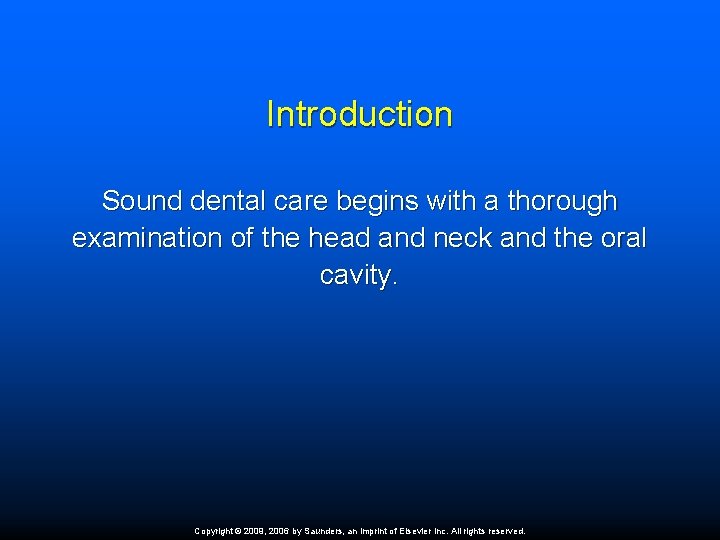 Introduction

Sound dental care begins with a thorough examination of the head and neck and the oral cavity.

Copyright © 2009, 2006 by Saunders, an imprint of Elsevier Inc. All rights reserved.